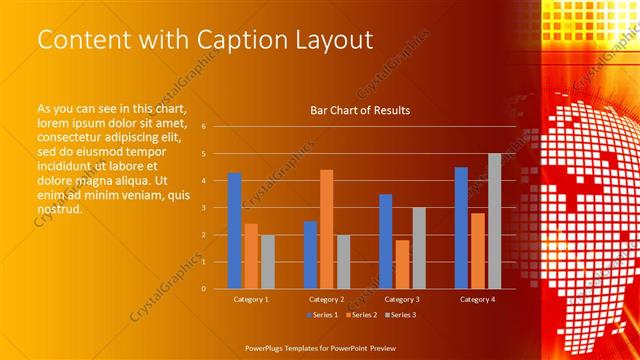 Content with Caption Layout

As you can see in this chart, lorem ipsum dolor sit amet, consectetur adipiscing elit, sed do eiusmod tempor incididunt ut labore et dolore magna aliqua. Ut enim ad minim veniam, quis nostrud.

Bar Chart of Results

6
5
4
3
2
1
0

Category 1
Category 2
Category 3
Category 4

Series 1 Series 2 Series 3

CrystalGraphics

PowerPlugs Templates for PowerPoint Preview